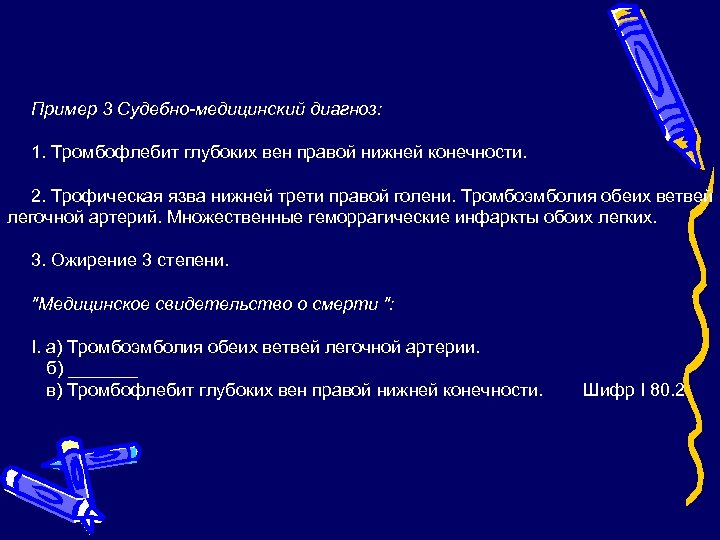 Пример 3 Судебно-медицинский диагноз:

1. Тромбофлебит глубоких вен правой нижней конечности.

2. Трофическая язва нижней трети правой голени. Тромбоэмболия обеих ветвей легочной артерий. Множественные геморрагические инфаркты обоих легких.

3. Ожирение 3 степени.

"Медицинское свидетельство о смерти ":

I. а) Тромбоэмболия обеих ветвей легочной артерии.
б) _______
в) Тромбофлебит глубоких вен правой нижней конечности. Шифр I 80.2